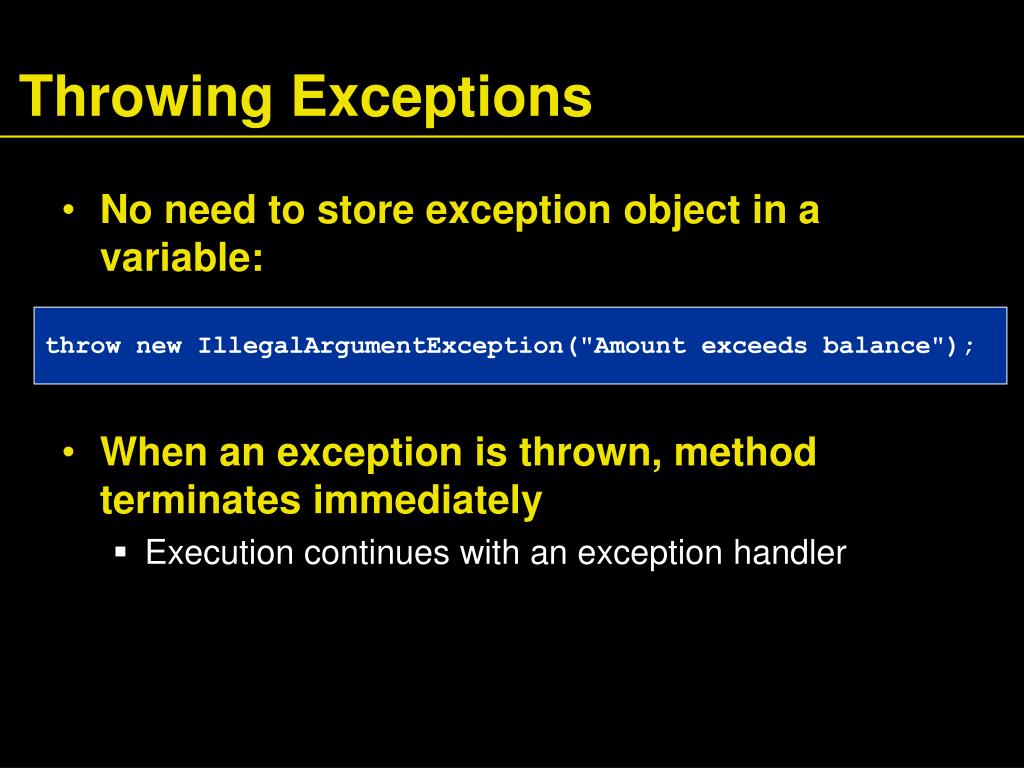 Throwing Exceptions

• No need to store exception object in a variable:

throw new IllegalArgumentException("Amount exceeds balance");

• When an exception is thrown, method terminates immediately
  ▪ Execution continues with an exception handler